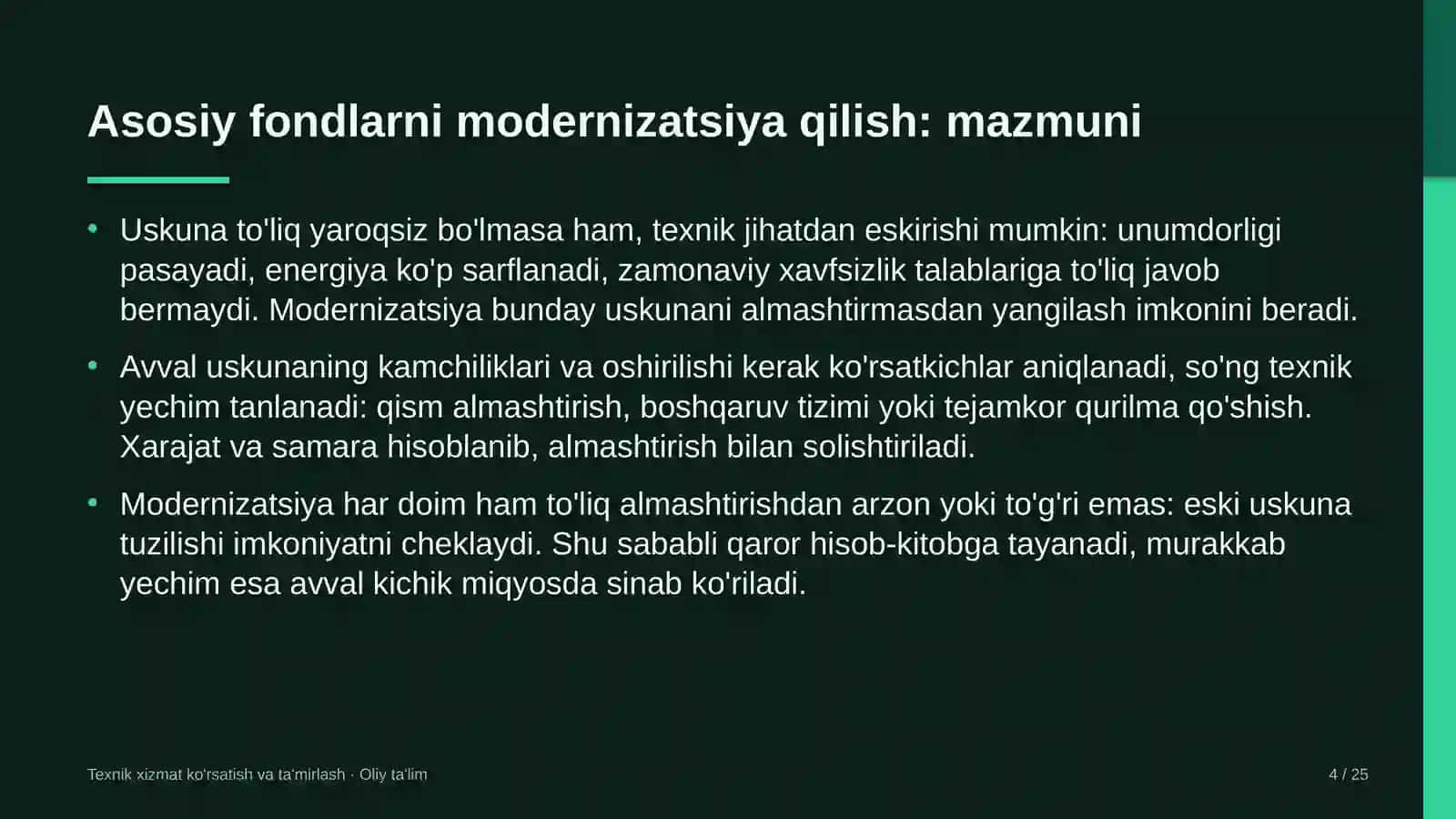 Asosiy fondlarni modernizatsiya qilish: mazmuni

• Uskuna to'liq yaroqsiz bo'lmasa ham, texnik jihatdan eskirishi mumkin: unumdorligi pasayadi, energiya ko'p sarflanadi, zamonaviy xavfsizlik talablariga to'liq javob bermaydi. Modernizatsiya bunday uskunani almashtirmasdan yangilash imkonini beradi.

• Avval uskunaning kamchiliklari va oshirilishi kerak ko'rsatkichlar aniqlanadi, so'ng texnik yechim tanlanadi: qism almashtirish, boshqaruv tizimi yoki tejamkor qurilma qo'shish. Xarajat va samara hisoblanib, almashtirish bilan solishtiriladi.

• Modernizatsiya har doim ham to'liq almashtirishdan arzon yoki to'g'ri emas: eski uskuna tuzilishi imkoniyatni cheklaydi. Shu sababli qaror hisob-kitobga tayanadi, murakkab yechim esa avval kichik miqyosda sinab ko'riladi.

Texnik xizmat ko'rsatish va ta'mirlash · Oliy ta'lim

4 / 25